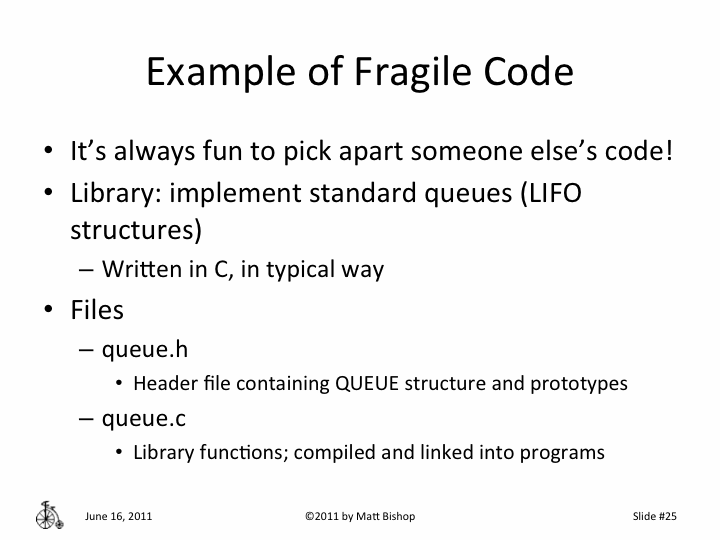 Example of Fragile Code

• It's always fun to pick apart someone else's code!
• Library: implement standard queues (LIFO structures)
– Written in C, in typical way
• Files
– queue.h
• Header file containing QUEUE structure and prototypes
– queue.c
• Library functions; compiled and linked into programs

June 16, 2011 ©2011 by Matt Bishop Slide #25